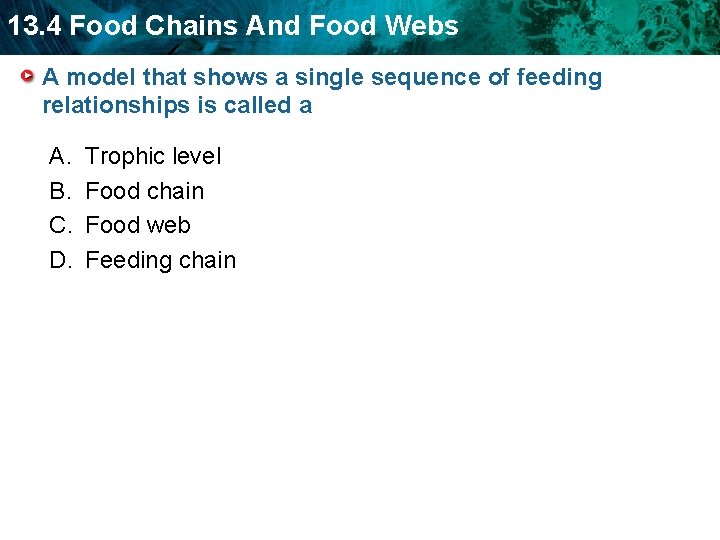 13.4 Food Chains And Food Webs

A model that shows a single sequence of feeding relationships is called a

A. Trophic level
B. Food chain
C. Food web
D. Feeding chain